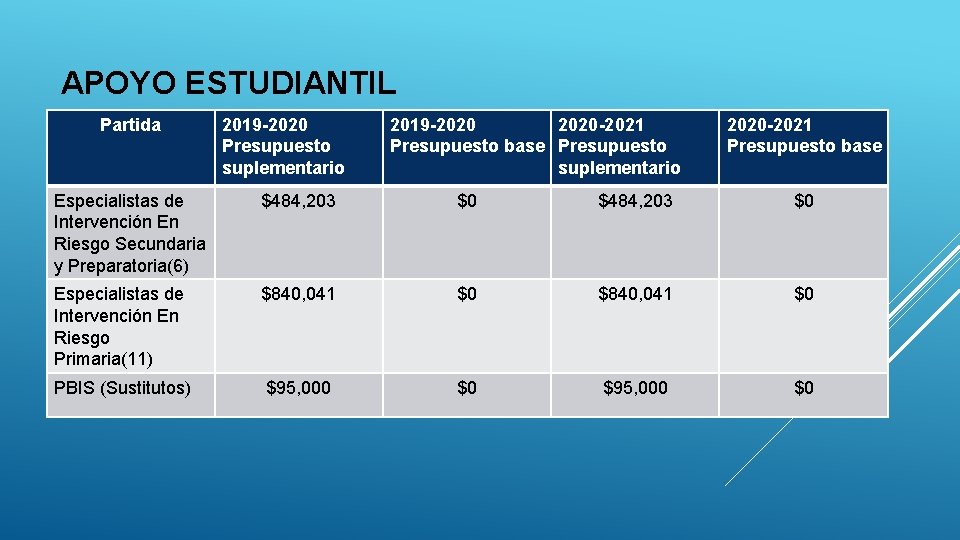 APOYO ESTUDIANTIL

| Partida | 2019-2020 Presupuesto suplementario | 2019-2020 Presupuesto base | 2020-2021 Presupuesto suplementario | 2020-2021 Presupuesto base |
|---|---|---|---|---|
| Especialistas de Intervención En Riesgo Secundaria y Preparatoria(6) | \$484,203 | \$0 | \$484,203 | \$0 |
| Especialistas de Intervención En Riesgo Primaria(11) | \$840,041 | \$0 | \$840,041 | \$0 |
| PBIS (Sustitutos) | \$95,000 | \$0 | \$95,000 | \$0 |